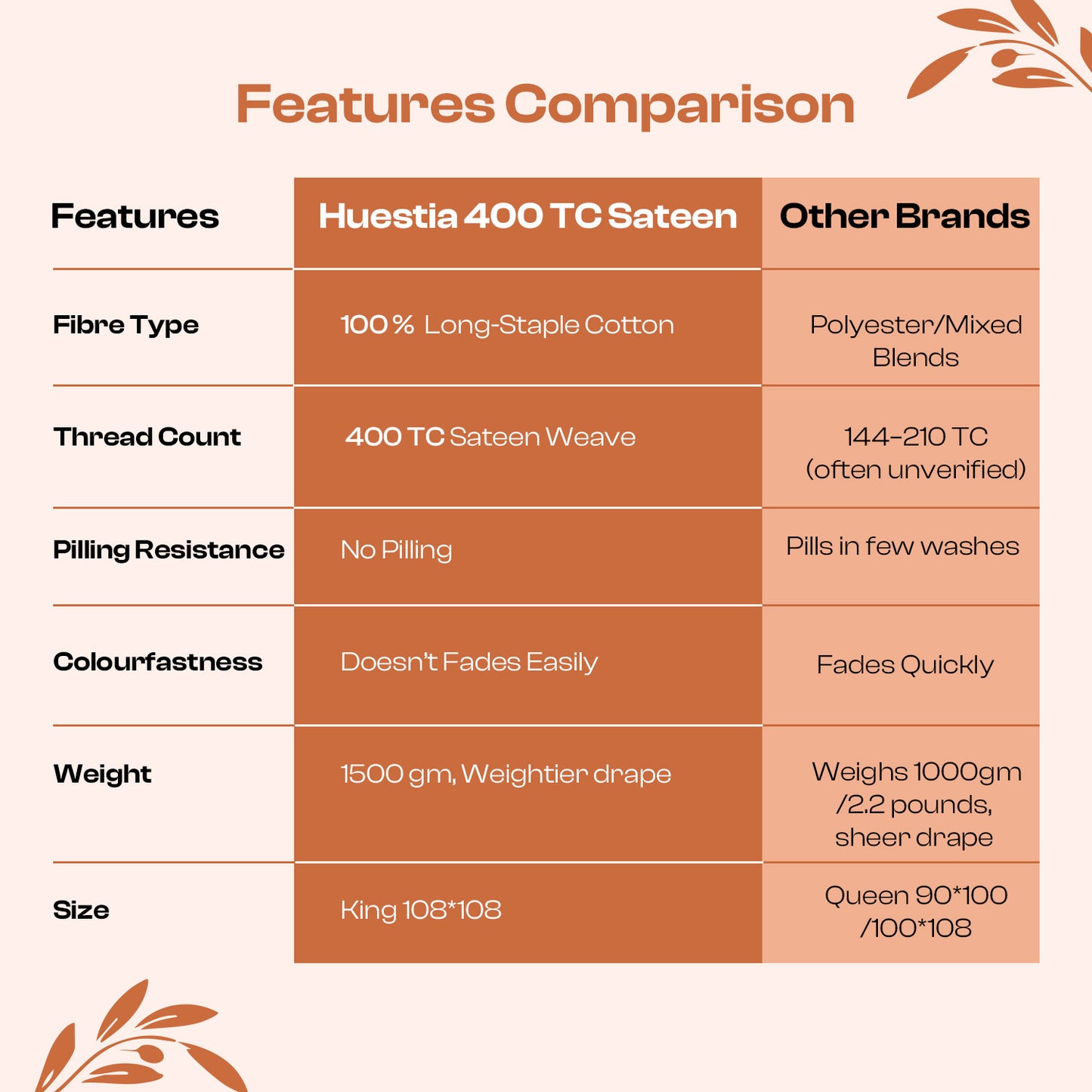 Features Comparison

| Features | Huestia 400 TC Sateen | Other Brands |
|---|---|---|
| Fibre Type | 100 % Long-Staple Cotton | Polyester/Mixed Blends |
| Thread Count | 400 TC Sateen Weave | 144-210 TC (often unverified) |
| Pilling Resistance | No Pilling | Pills in few washes |
| Colourfastness | Doesn't Fades Easily | Fades Quickly |
| Weight | 1500 gm, Weightier drape | Weighs 1000gm /2.2 pounds, sheer drape |
| Size | King 108*108 | Queen 90*100 /100*108 |